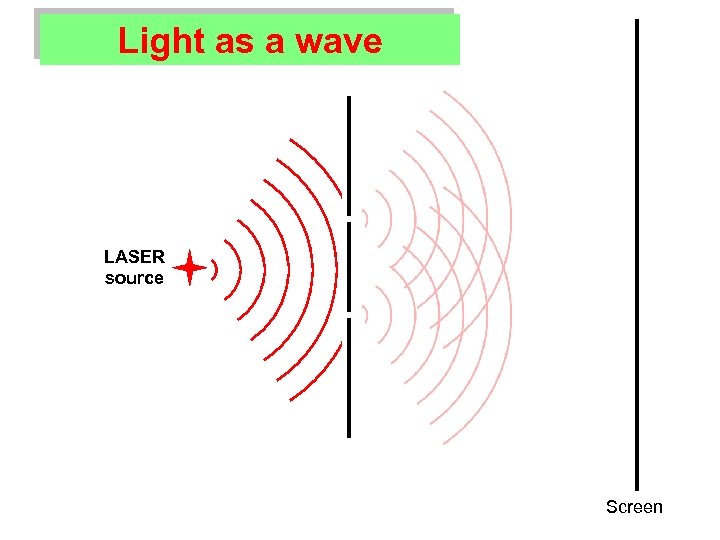 Light as a wave

LASER source

Screen